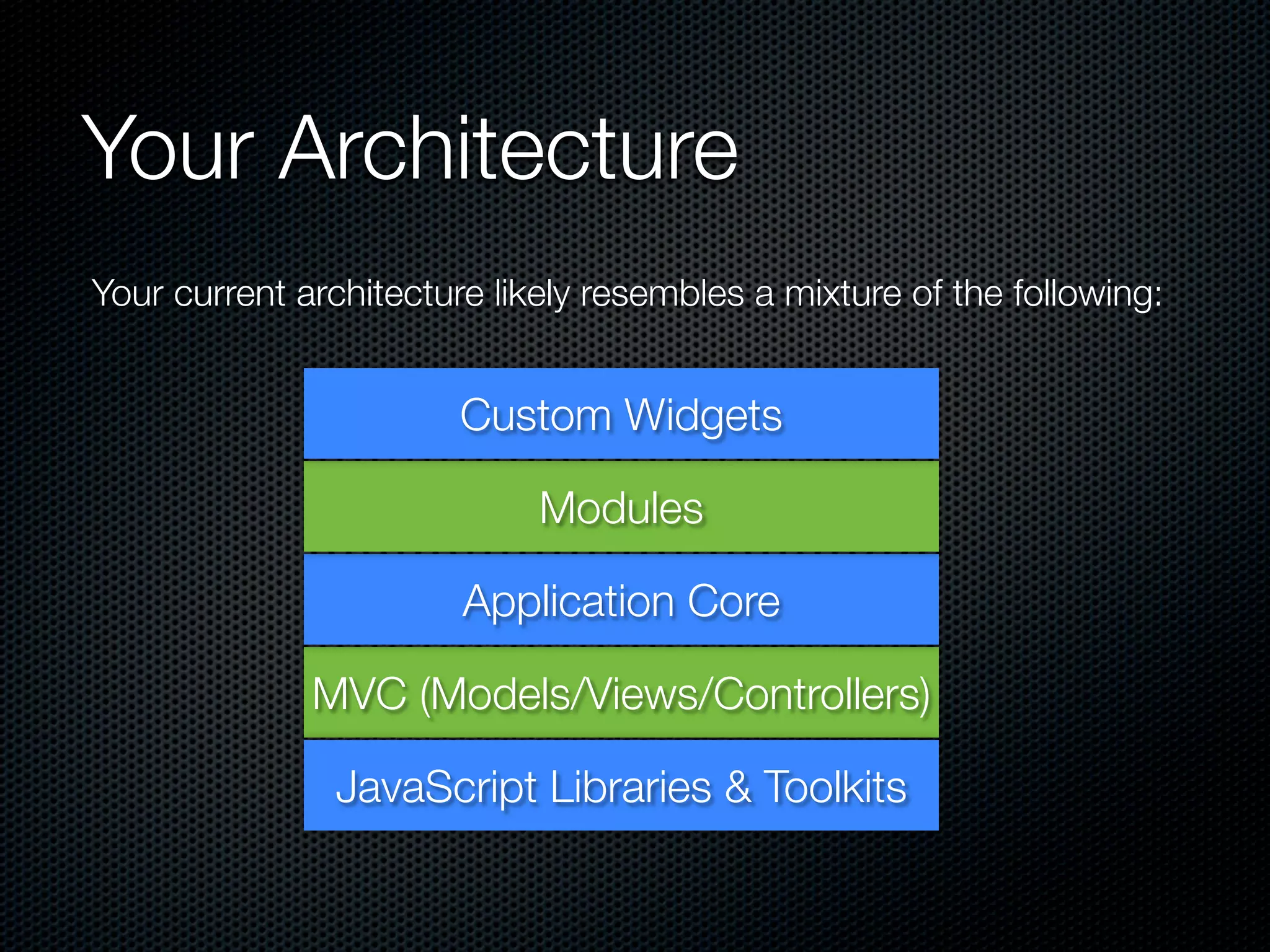 Your Architecture

Your current architecture likely resembles a mixture of the following:

Custom Widgets

Modules

Application Core

MVC (Models/Views/Controllers)

JavaScript Libraries & Toolkits